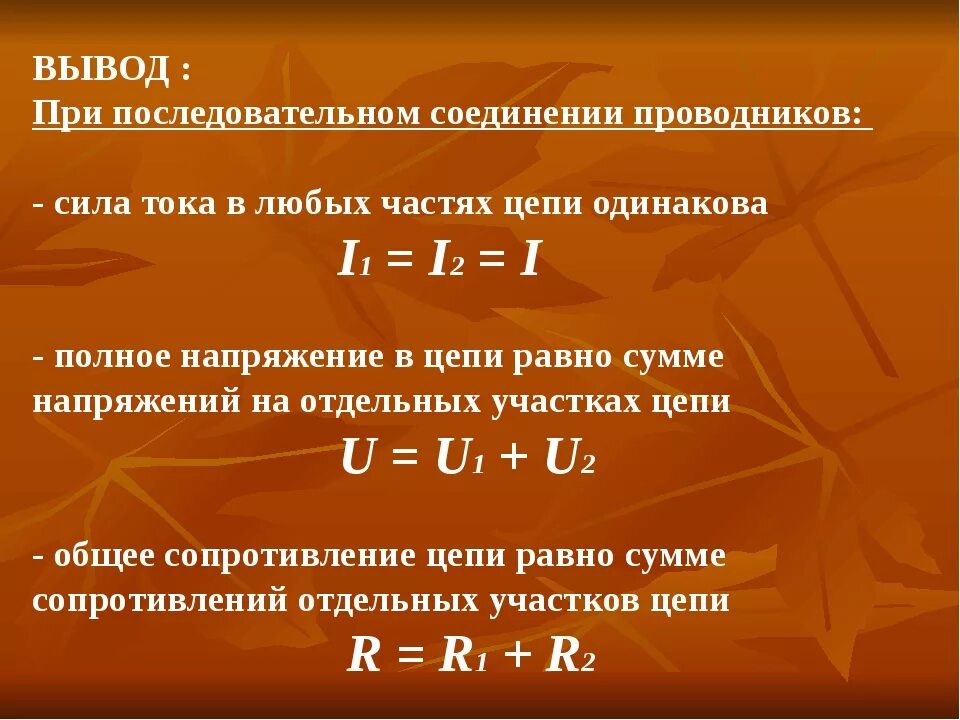 ВЫВОД :
При последовательном соединении проводников:

- сила тока в любых частях цепи одинакова
$I_1 = I_2 = I$

- полное напряжение в цепи равно сумме напряжений на отдельных участках цепи
$U = U_1 + U_2$

- общее сопротивление цепи равно сумме сопротивлений отдельных участков цепи
$R = R_1 + R_2$